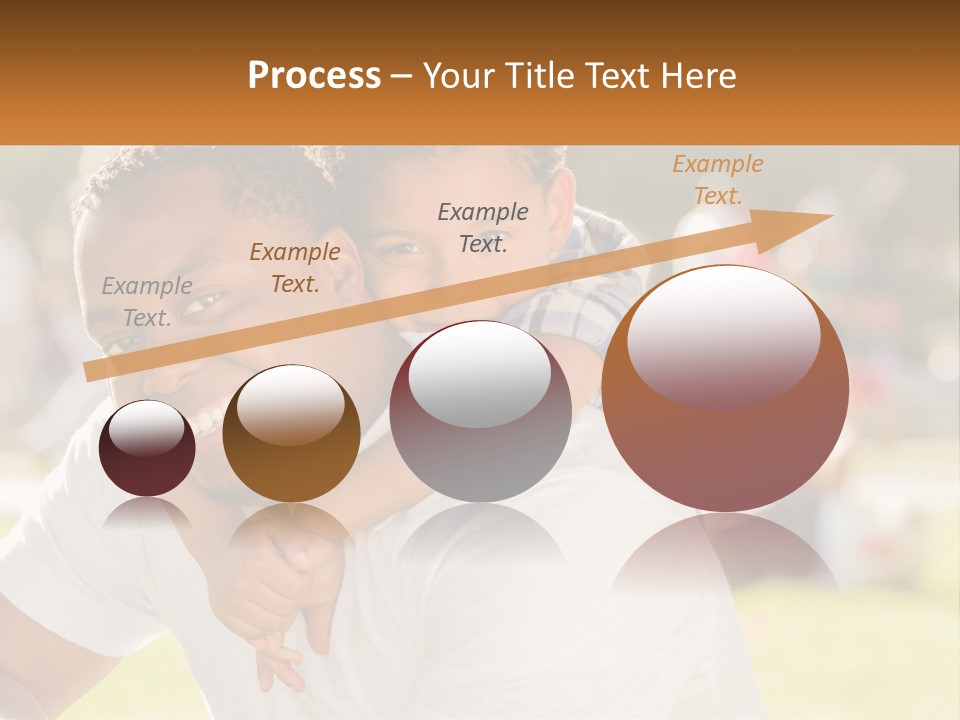 Process – Your Title Text Here

Example Text.

Example Text.

Example Text.

Example Text.